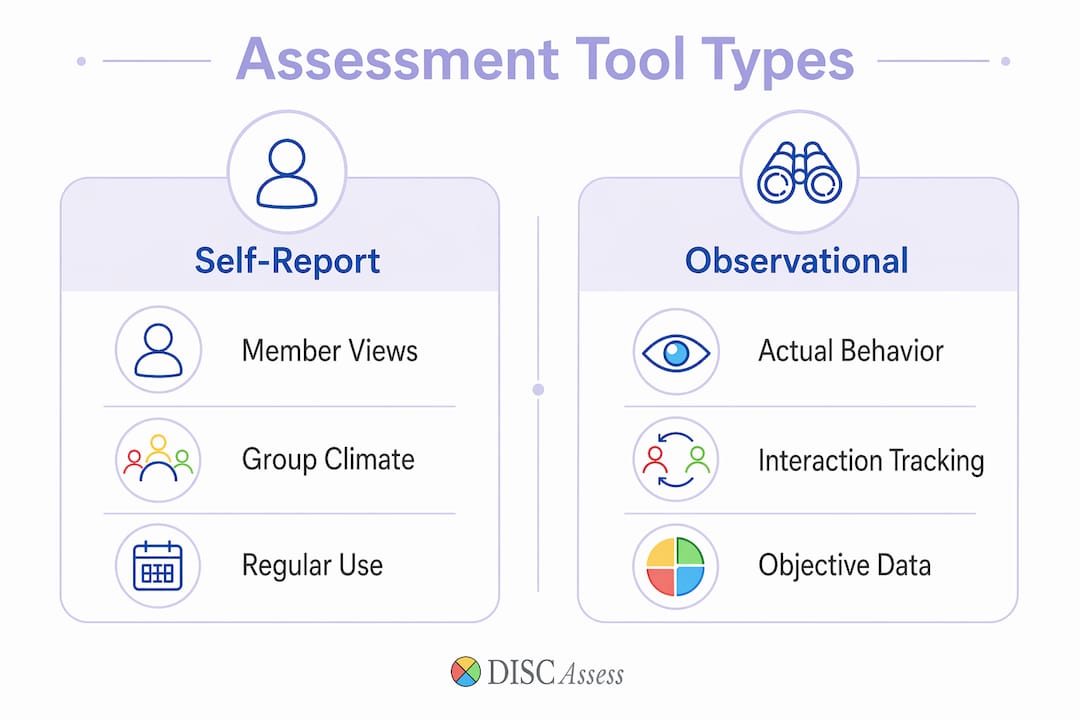 Assessment Tool Types

Self-Report

Member Views

Group Climate

Regular Use

Observational

Actual Behavior

Interaction Tracking

Objective Data

DISC Assess